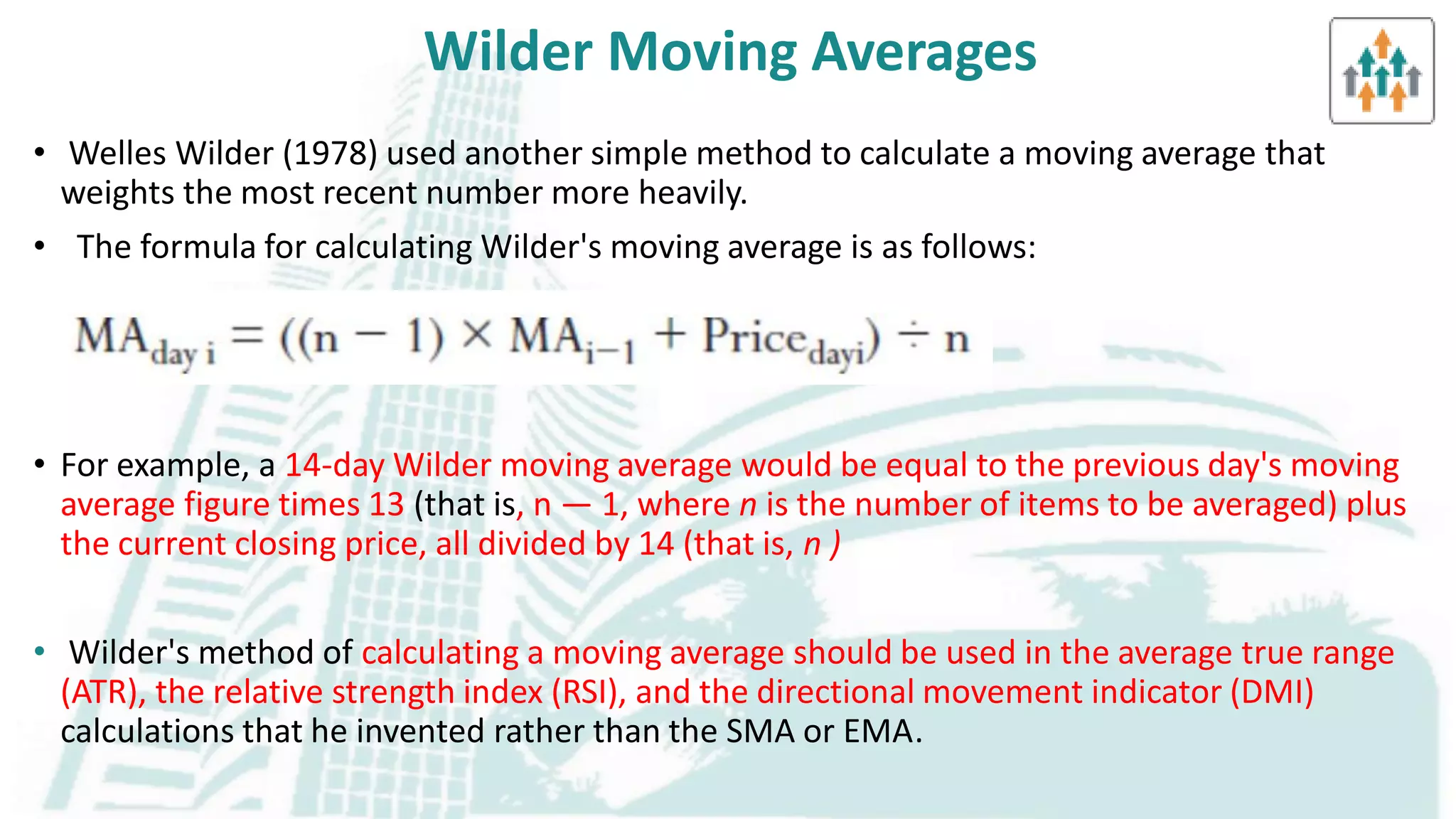 Wilder Moving Averages

• Welles Wilder (1978) used another simple method to calculate a moving average that weights the most recent number more heavily.

• The formula for calculating Wilder's moving average is as follows:

$MA_{day\ i} = ((n - 1) \times MA_{i-1} + Price_{dayi}) \div n$

• For example, a 14-day Wilder moving average would be equal to the previous day's moving average figure times 13 (that is, n — 1, where n is the number of items to be averaged) plus the current closing price, all divided by 14 (that is, n )

• Wilder's method of calculating a moving average should be used in the average true range (ATR), the relative strength index (RSI), and the directional movement indicator (DMI) calculations that he invented rather than the SMA or EMA.